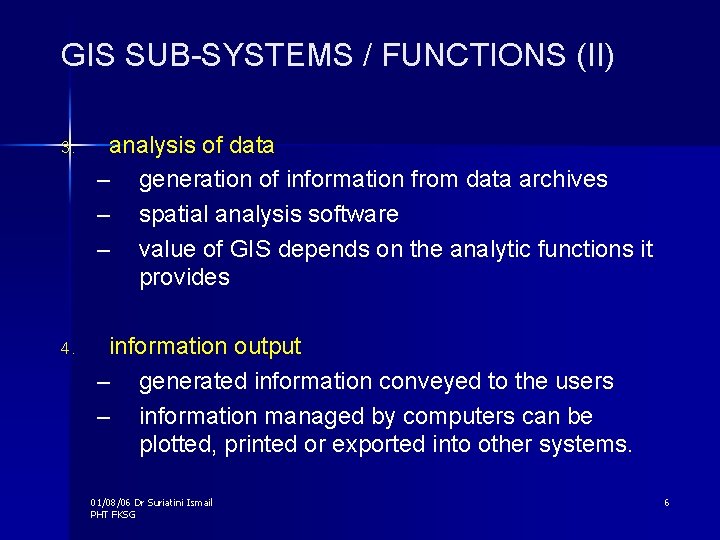 GIS SUB-SYSTEMS / FUNCTIONS (II)

3. analysis of data
– generation of information from data archives
– spatial analysis software
– value of GIS depends on the analytic functions it provides

4. information output
– generated information conveyed to the users
– information managed by computers can be plotted, printed or exported into other systems.

01/08/06 Dr Suriatini Ismail
PHT FKSG

6